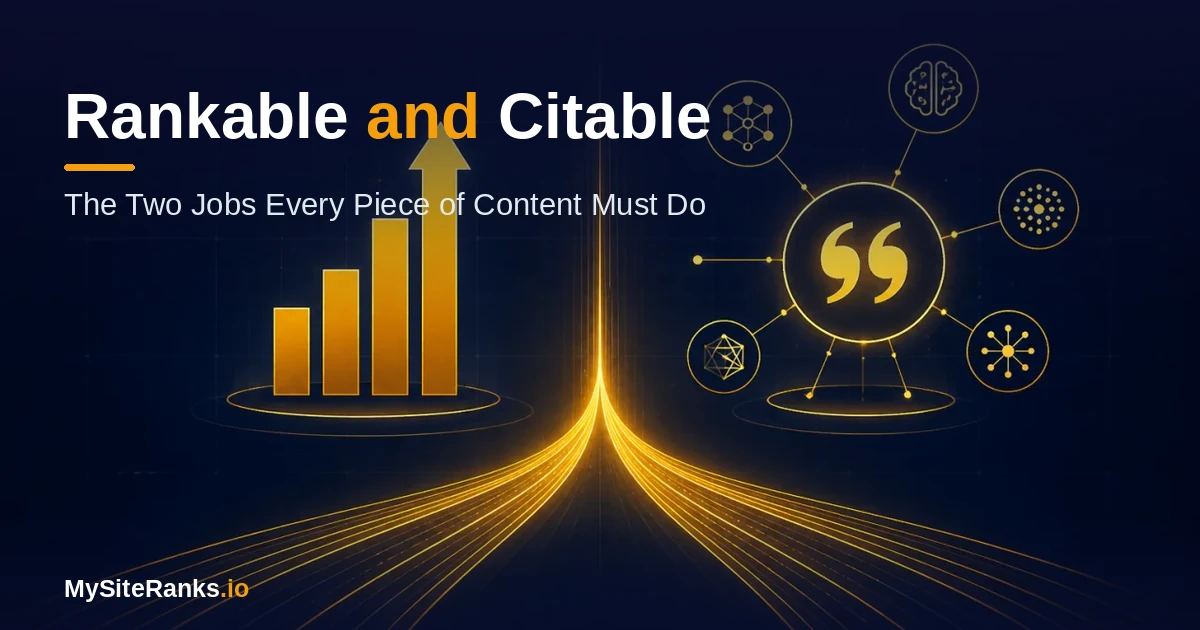 Rankable and Citable

The Two Jobs Every Piece of Content Must Do

MySiteRanks.io